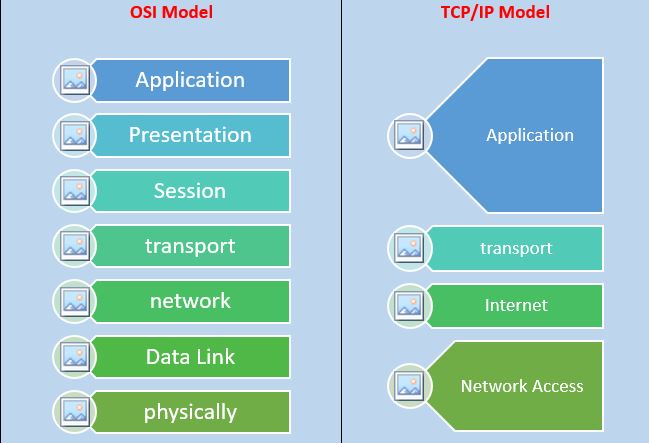 OSI Model

Application

Presentation

Session

transport

network

Data Link

physically

TCP/IP Model

Application

transport

Internet

Network Access